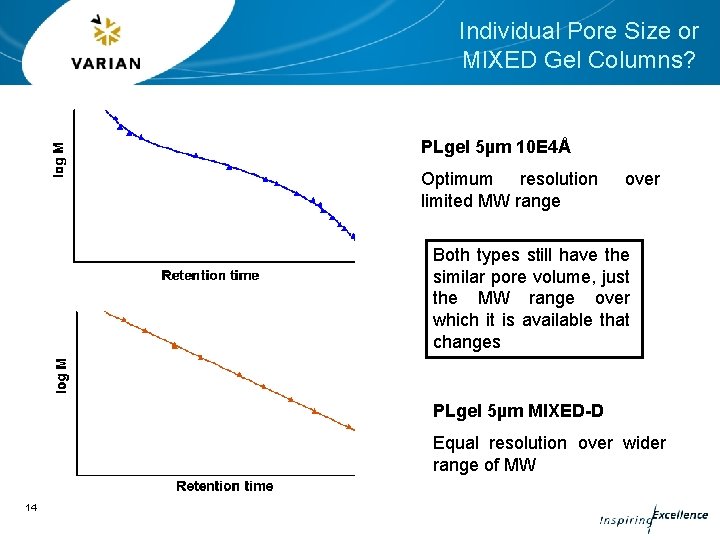 VARIAN

Individual Pore Size or MIXED Gel Columns?

log M

Retention time

PLgel 5µm 10E4Å

Optimum resolution over limited MW range

Both types still have the similar pore volume, just the MW range over which it is available that changes

log M

Retention time

PLgel 5µm MIXED-D

Equal resolution over wider range of MW

14

Inspiring Excellence